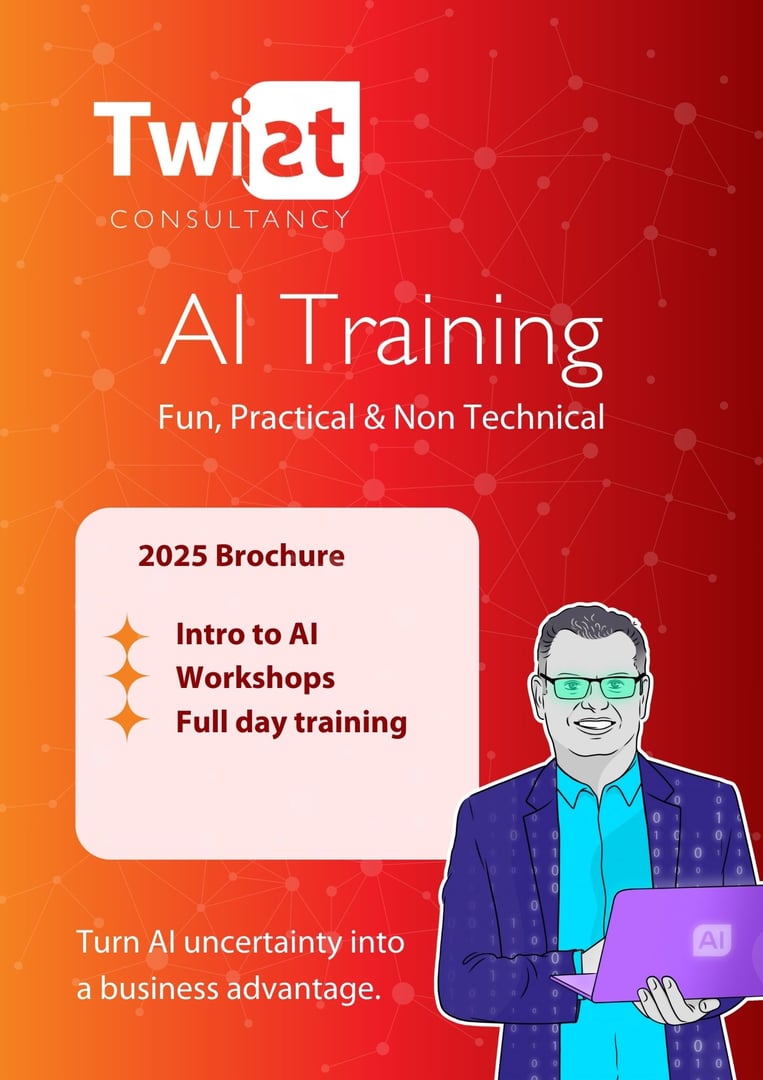 Twist
CONSULTANCY

AI Training
Fun, Practical & Non Technical

2025 Brochure

Intro to AI
Workshops
Full day training

Turn AI uncertainty into a business advantage.

AI